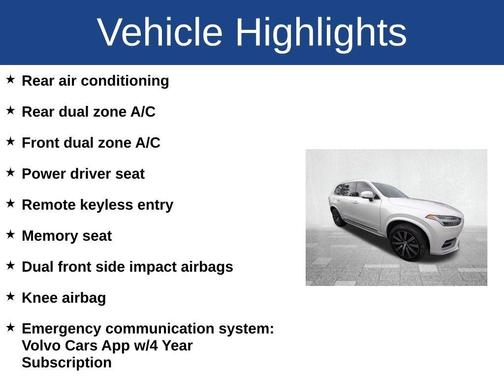 Vehicle Highlights

★ Rear air conditioning

★ Rear dual zone A/C

★ Front dual zone A/C

★ Power driver seat

★ Remote keyless entry

★ Memory seat

★ Dual front side impact airbags

★ Knee airbag

★ Emergency communication system: Volvo Cars App w/4 Year Subscription